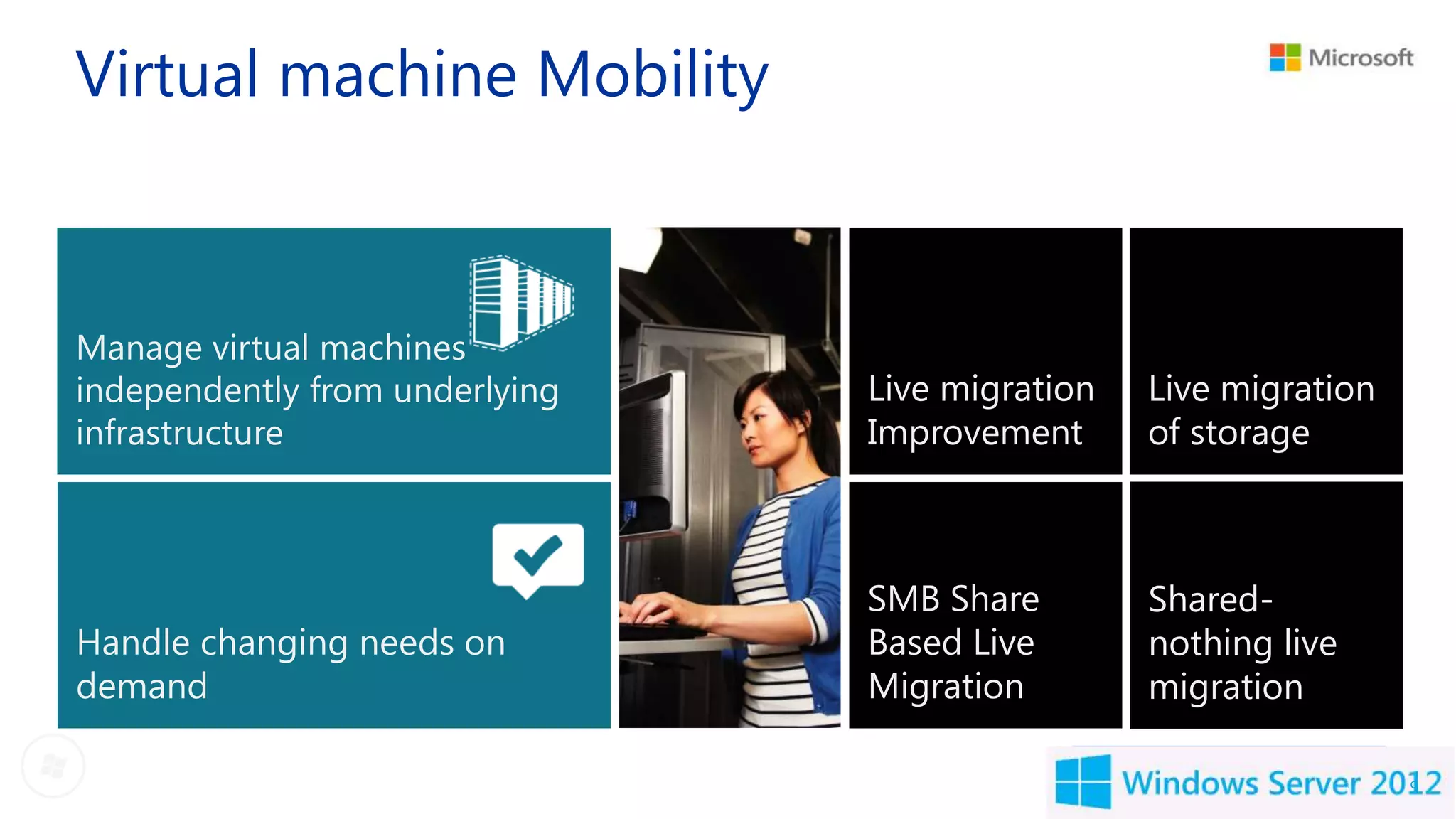 Virtual machine Mobility

Microsoft

Manage virtual machines independently from underlying infrastructure

Handle changing needs on demand

Live migration Improvement

Live migration of storage

SMB Share Based Live Migration

Shared-nothing live migration

Windows Server 2012